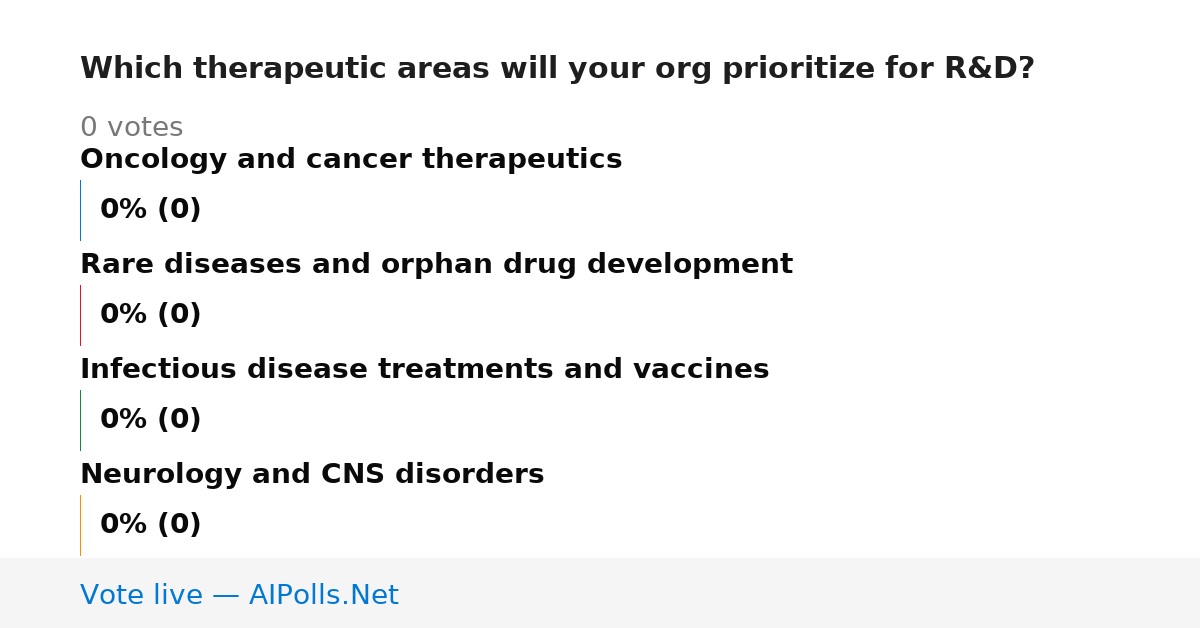 Which therapeutic areas will your org prioritize for R&D?

0 votes

Oncology and cancer therapeutics

0% (0)

Rare diseases and orphan drug development

0% (0)

Infectious disease treatments and vaccines

0% (0)

Neurology and CNS disorders

0% (0)

Vote live — AIPolls.Net